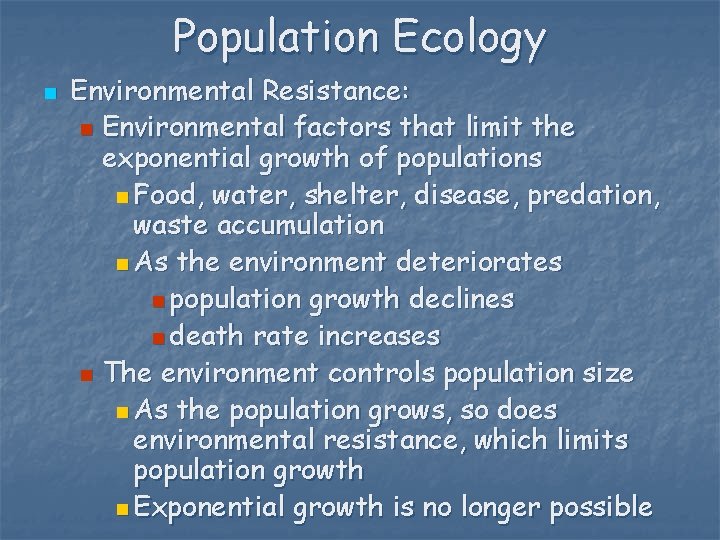 Population Ecology

Environmental Resistance:

Environmental factors that limit the exponential growth of populations

Food, water, shelter, disease, predation, waste accumulation

As the environment deteriorates

population growth declines

death rate increases

The environment controls population size

As the population grows, so does environmental resistance, which limits population growth

Exponential growth is no longer possible